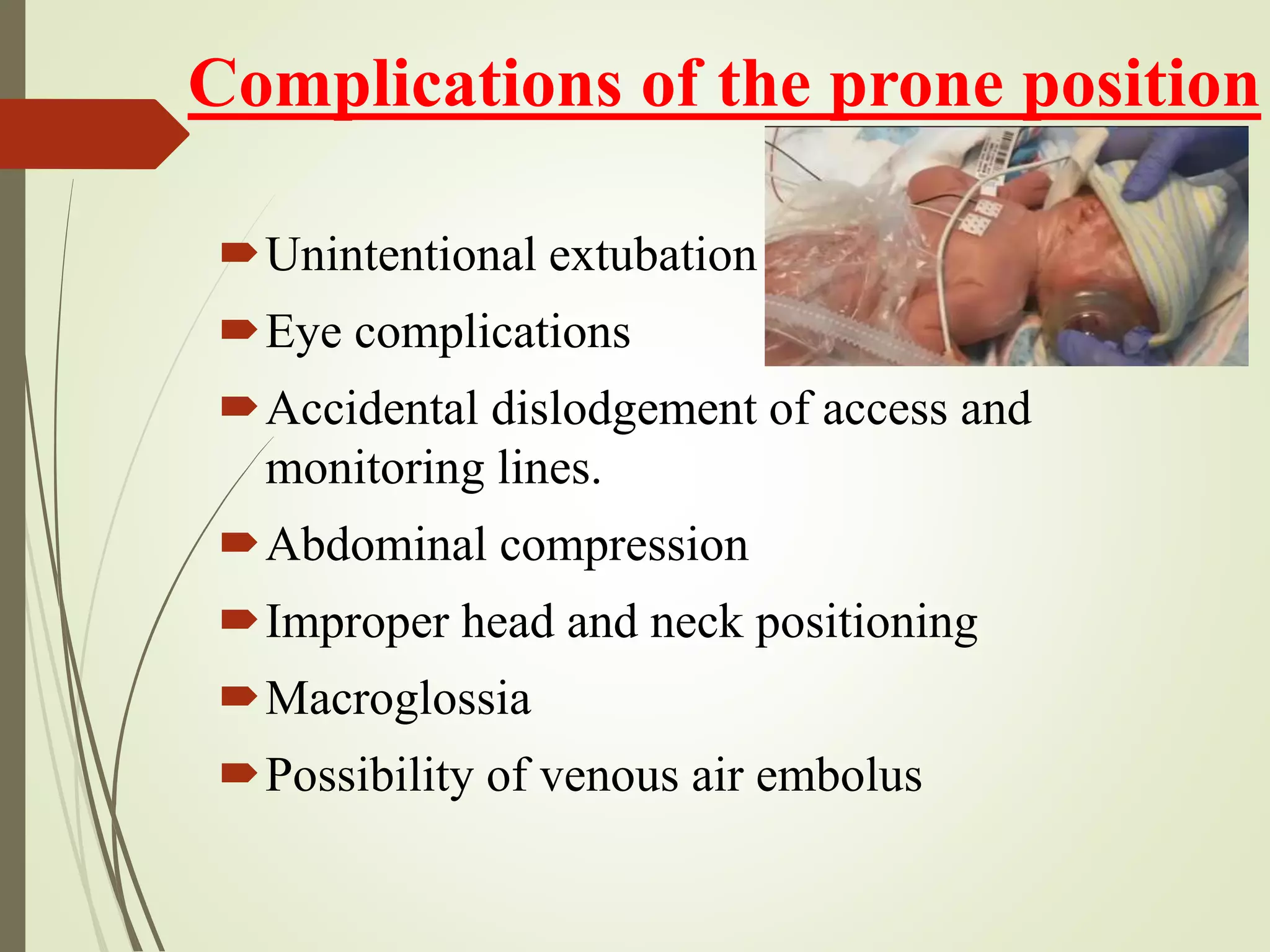 Complications of the prone position

Unintentional extubation

Eye complications

Accidental dislodgement of access and monitoring lines.

Abdominal compression

Improper head and neck positioning

Macroglossia

Possibility of venous air embolus